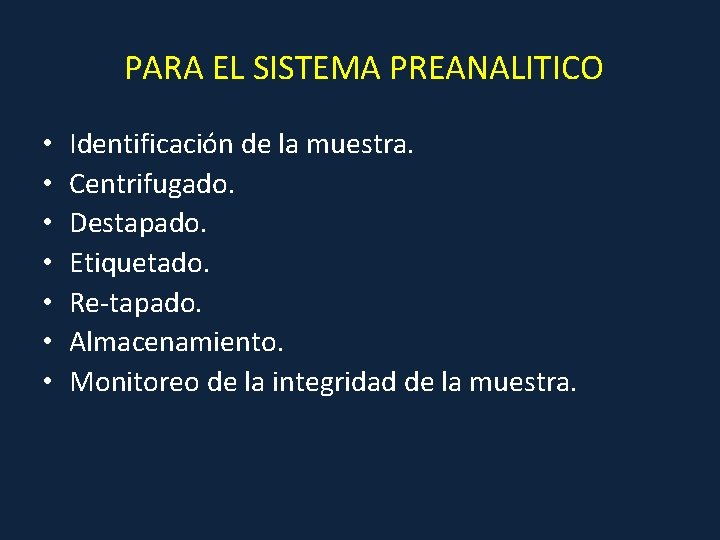 PARA EL SISTEMA PREANALITICO

• Identificación de la muestra.
• Centrifugado.
• Destapado.
• Etiquetado.
• Re-tapado.
• Almacenamiento.
• Monitoreo de la integridad de la muestra.